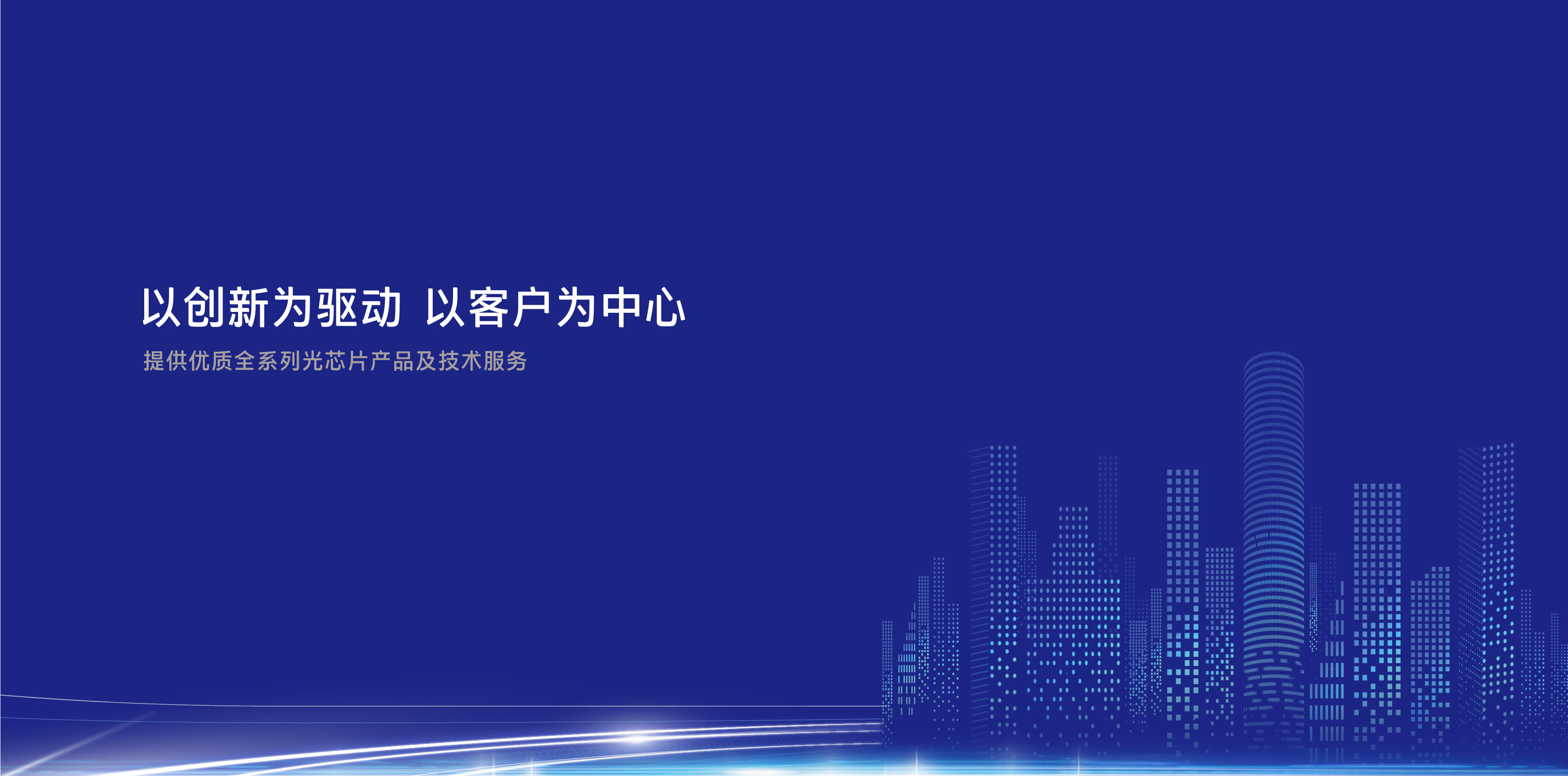 以创新为驱动 以客户为中心

提供优质全系列光芯片产品及技术服务